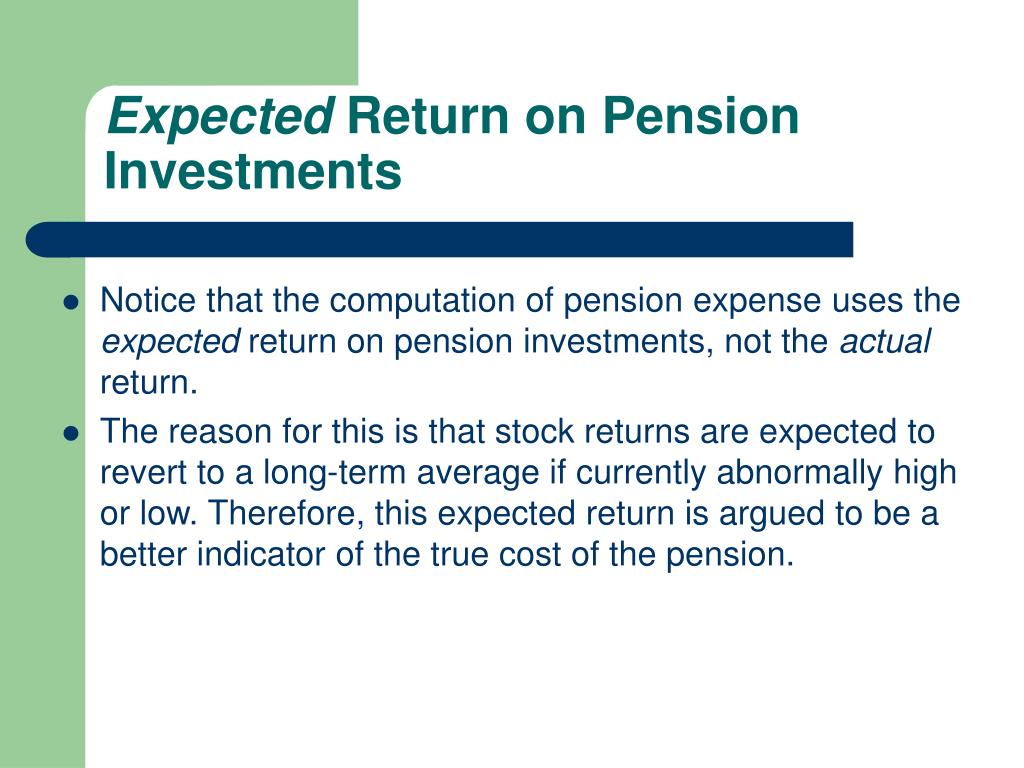 Expected Return on Pension Investments

- Notice that the computation of pension expense uses the expected return on pension investments, not the actual return.
- The reason for this is that stock returns are expected to revert to a long-term average if currently abnormally high or low. Therefore, this expected return is argued to be a better indicator of the true cost of the pension.